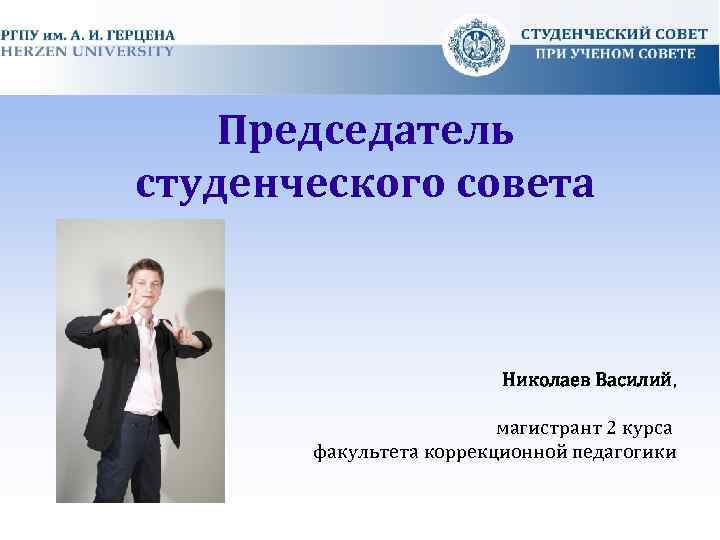 РГПУ им. А. И. ГЕРЦЕНА
HERZEN UNIVERSITY

СТУДЕНЧЕСКИЙ СОВЕТ
ПРИ УЧЕНОМ СОВЕТЕ

Председатель студенческого совета

Николаев Василий,

магистрант 2 курса
факультета коррекционной педагогики